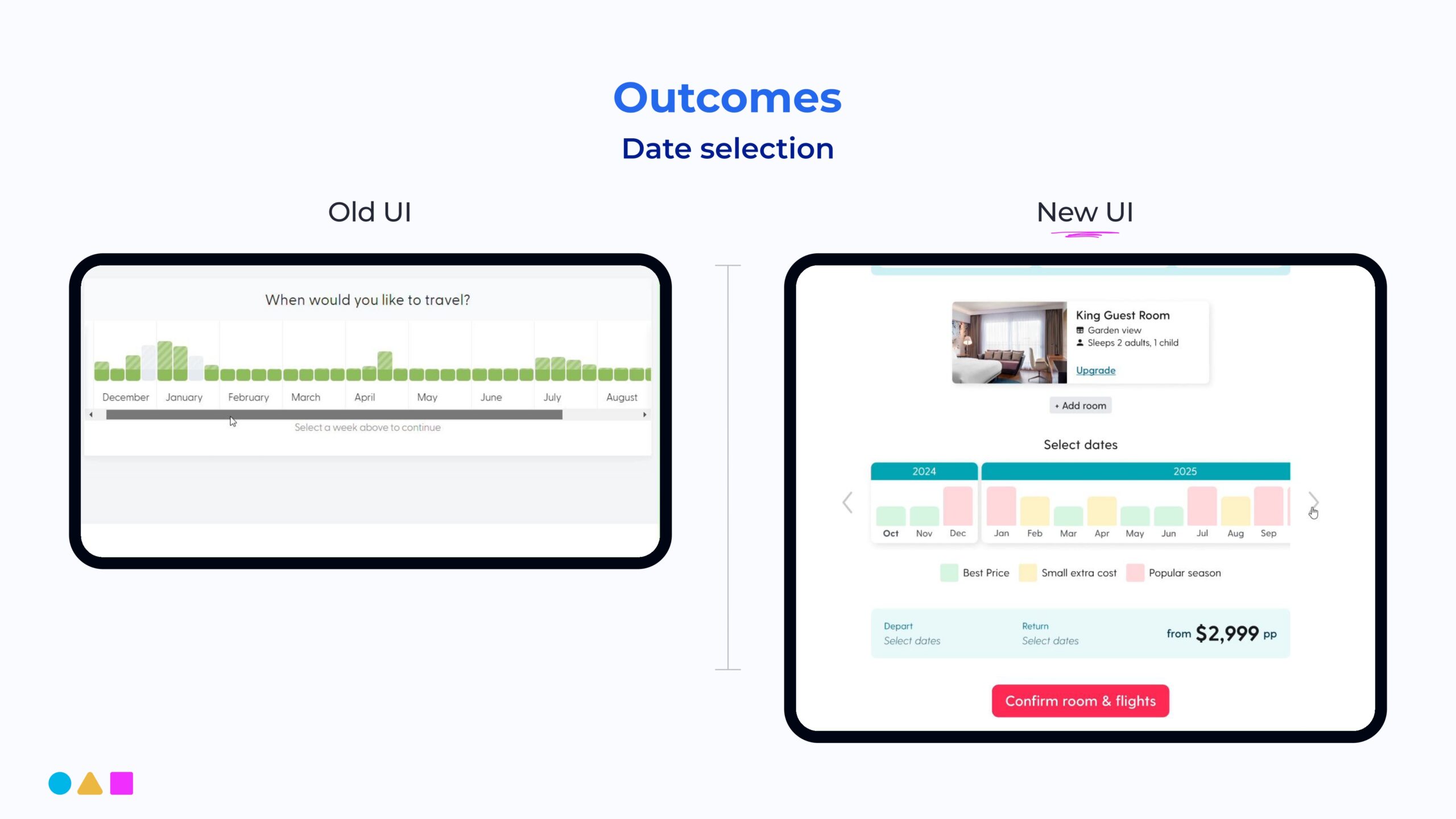 Outcomes
Date selection

Old UI

When would you like to travel?

December January February March April May June July August

Select a week above to continue

New UI

King Guest Room
Garden view
Sleeps 2 adults, 1 child
Upgrade

+ Add room

Select dates

2024 2025

Oct Nov Dec Jan Feb Mar Apr May Jun Jul Aug Sep

Best Price Small extra cost Popular season

Depart
Select dates

Return
Select dates

from $2,999 pp

Confirm room & flights